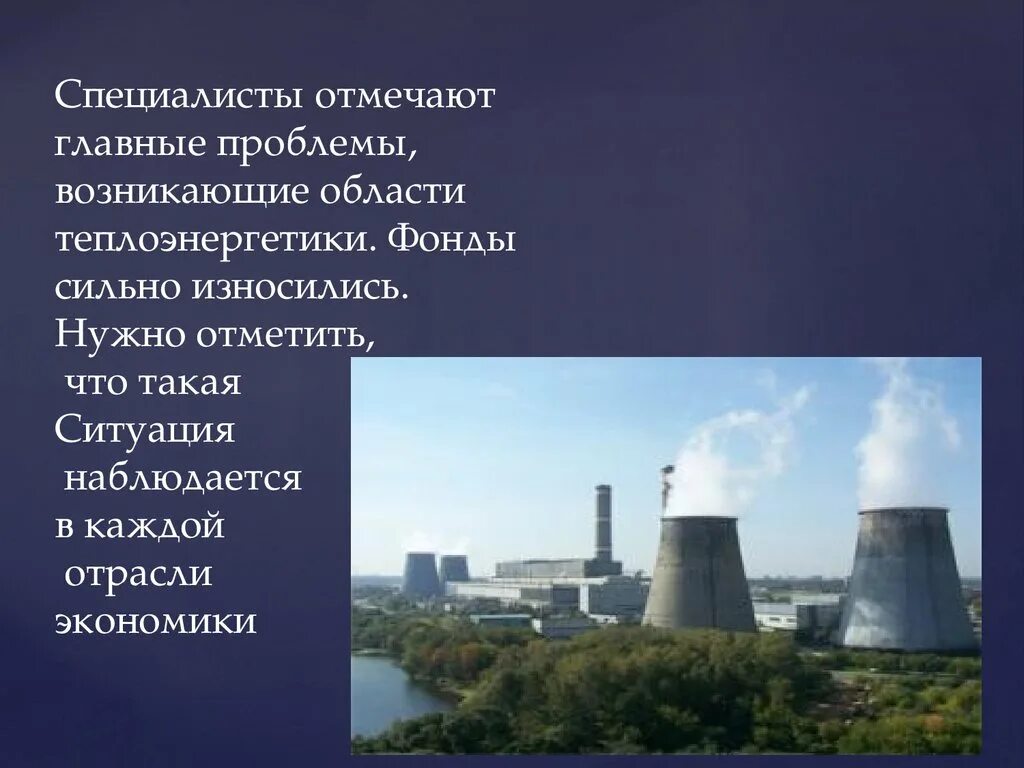 Специалисты отмечают главные проблемы, возникающие области теплоэнергетики. Фонды сильно износились. Нужно отметить, что такая Ситуация наблюдается в каждой отрасли экономики